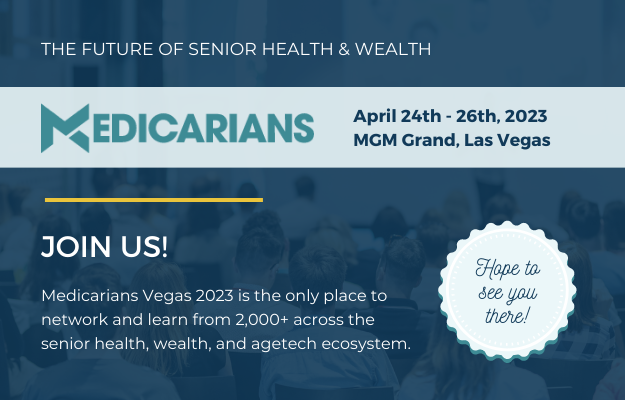 THE FUTURE OF SENIOR HEALTH & WEALTH

MEDICARIANS

April 24th - 26th, 2023
MGM Grand, Las Vegas

JOIN US!

Medicarians Vegas 2023 is the only place to network and learn from 2,000+ across the senior health, wealth, and agetech ecosystem.

Hope to see you there!